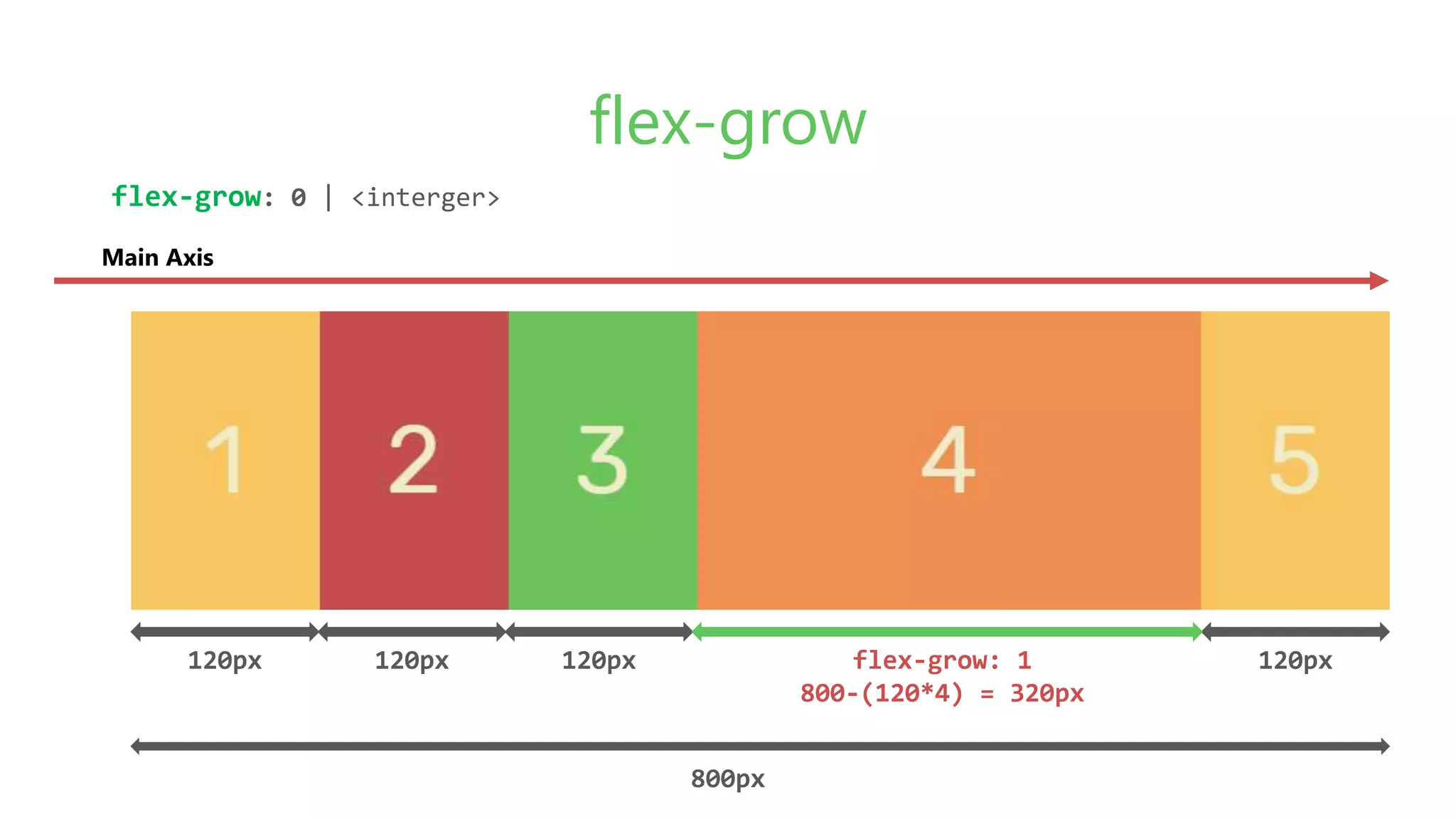 flex-grow

flex-grow: 0 | <interger>

Main Axis

1 2 3 4 5

120px 120px 120px flex-grow: 1 800-(120*4) = 320px 120px

800px